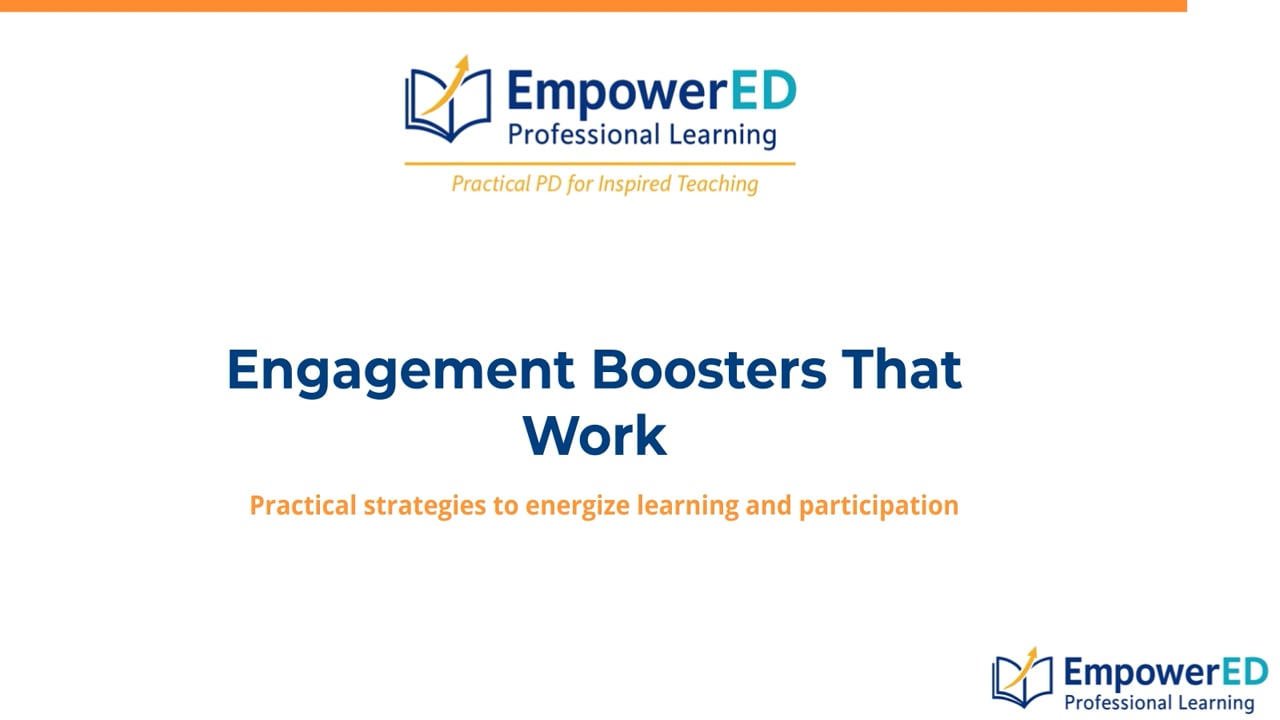 EmpowerED
Professional Learning
Practical PD for Inspired Teaching

Engagement Boosters That Work

Practical strategies to energize learning and participation

EmpowerED
Professional Learning